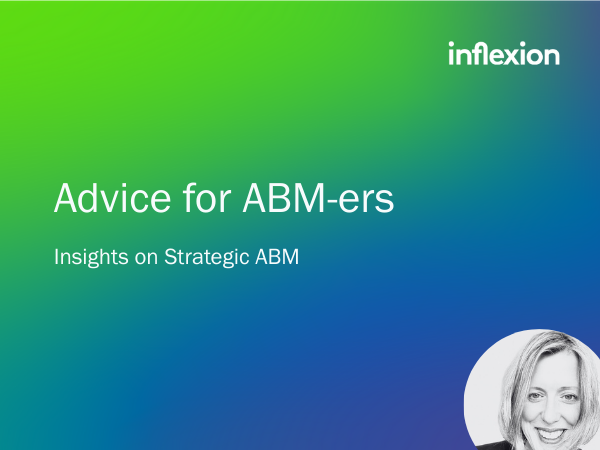 inflexion

Advice for ABM-ers

Insights on Strategic ABM